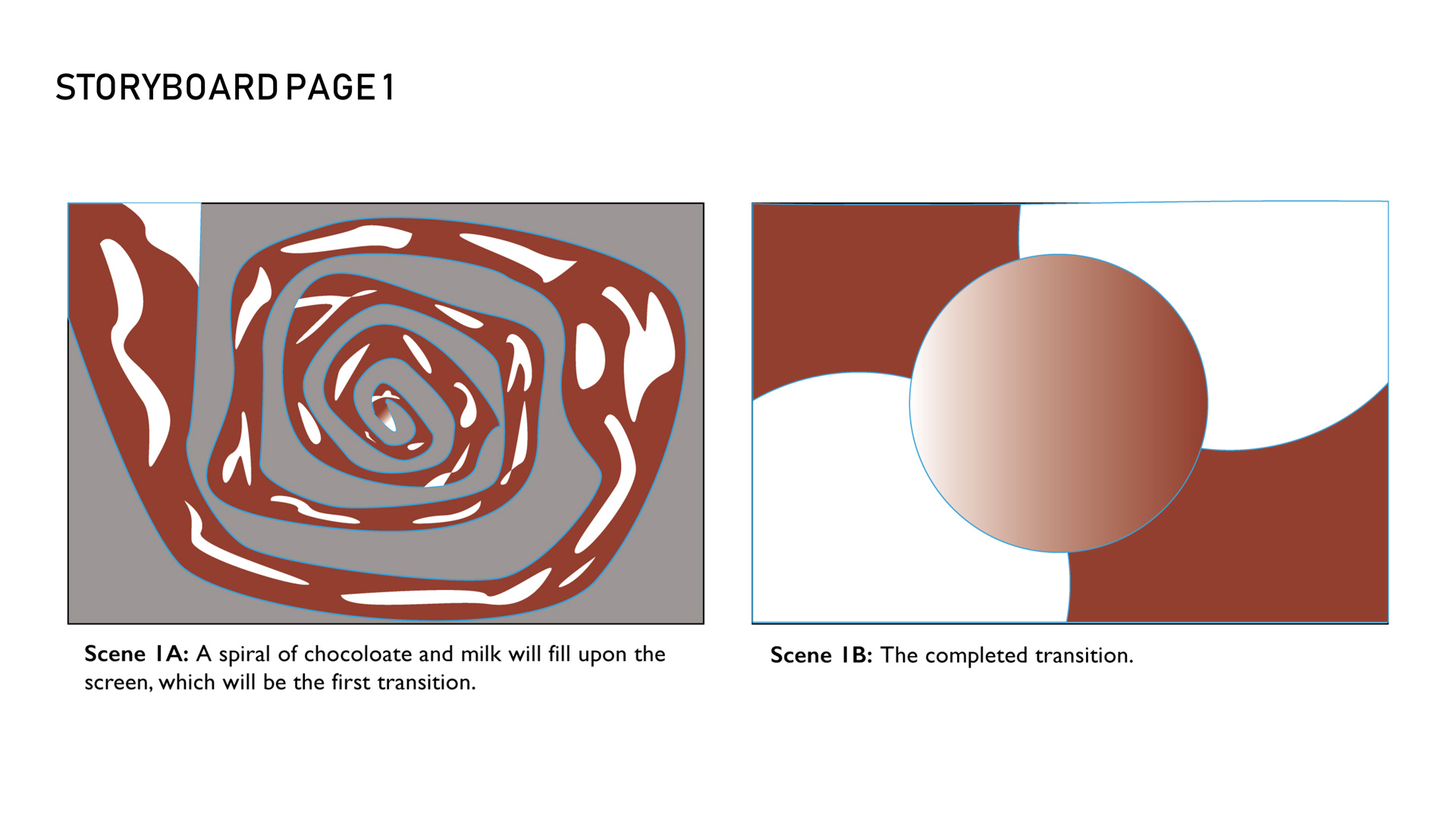 STORYBOARD PAGE 1

Scene 1A: A spiral of chocoloate and milk will fill upon the screen, which will be the first transition.

Scene 1B: The completed transition.